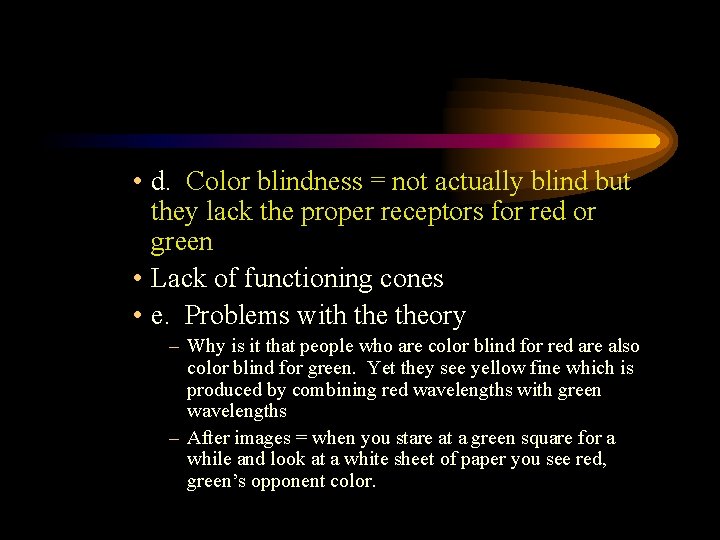 • d. Color blindness = not actually blind but they lack the proper receptors for red or green

• Lack of functioning cones

• e. Problems with the theory

– Why is it that people who are color blind for red are also color blind for green. Yet they see yellow fine which is produced by combining red wavelengths with green wavelengths

– After images = when you stare at a green square for a while and look at a white sheet of paper you see red, green's opponent color.